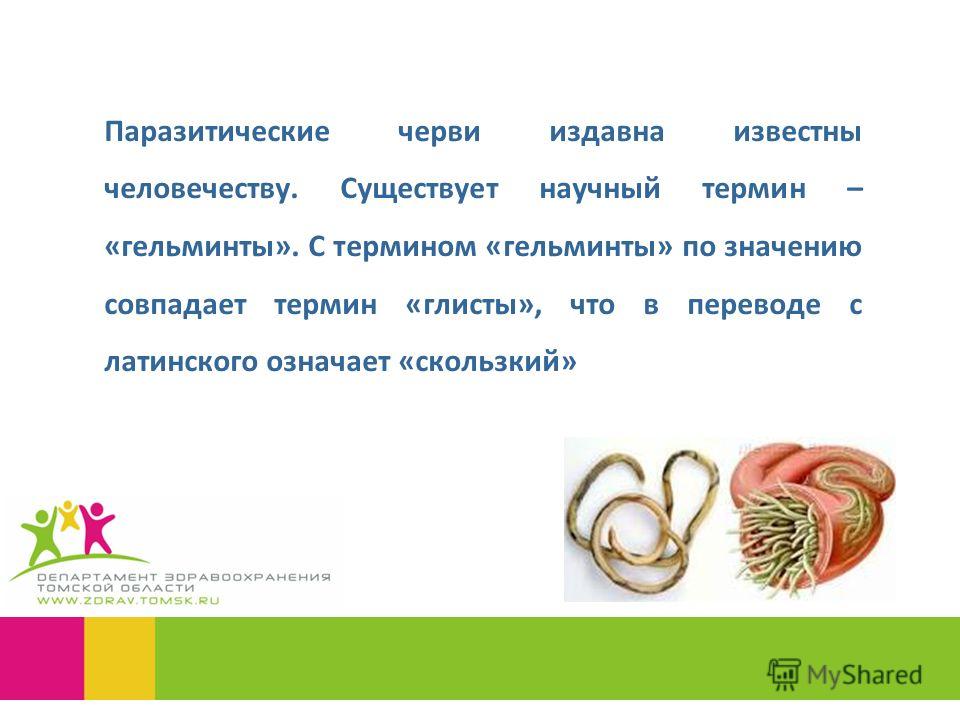 Паразитические черви издавна известны человечеству. Существует научный термин – «гельминты». С термином «гельминты» по значению совпадает термин «глисты», что в переводе с латинского означает «скользкий»

ДЕПАРТАМЕНТ ЗДРАВООХРАНЕНИЯ ТОМСКОЙ ОБЛАСТИ
WWW.ZDRAV.TOMSK.RU

MyShared